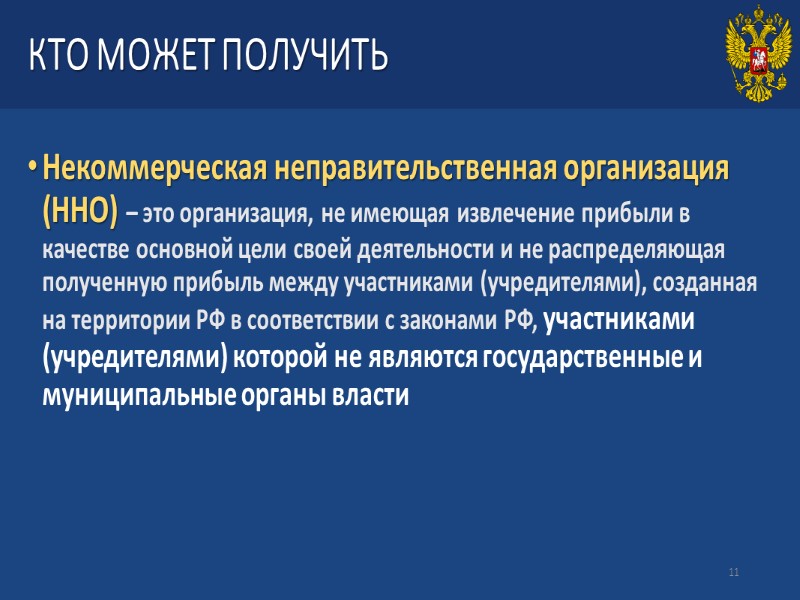 КТО МОЖЕТ ПОЛУЧИТЬ

• Некоммерческая неправительственная организация (ННО) – это организация, не имеющая извлечение прибыли в качестве основной цели своей деятельности и не распределяющая полученную прибыль между участниками (учредителями), созданная на территории РФ в соответствии с законами РФ, участниками (учредителями) которой не являются государственные и муниципальные органы власти

11